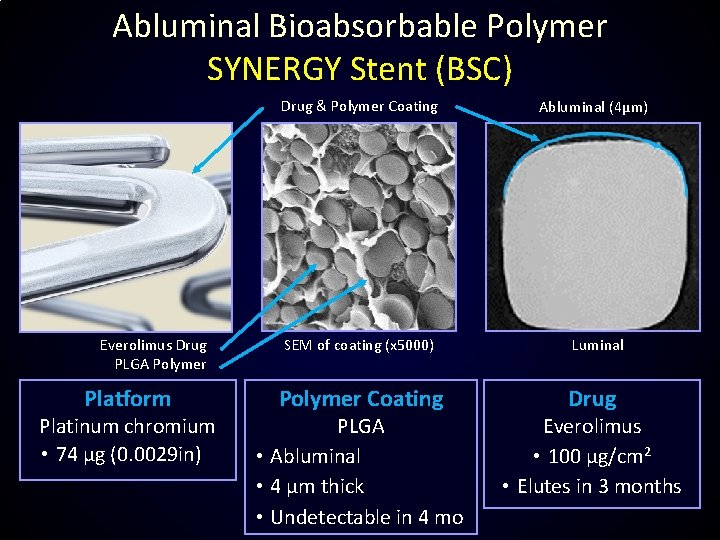 Abluminal Bioabsorbable Polymer
SYNERGY Stent (BSC)

Drug & Polymer Coating

Abluminal (4µm)

Everolimus Drug
PLGA Polymer

SEM of coating (x5000)

Luminal

Platform
Platinum chromium
• 74 µg (0.0029in)

Polymer Coating
PLGA
• Abluminal
• 4 µm thick
• Undetectable in 4 mo

Drug
Everolimus
• 100 µg/cm$^2$
• Elutes in 3 months